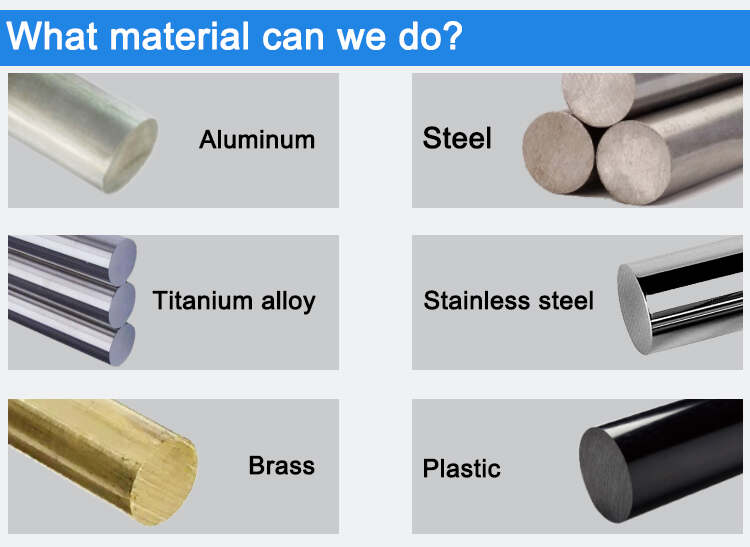 What material can we do?

Aluminum

Steel

Titanium alloy

Stainless steel

Brass

Plastic